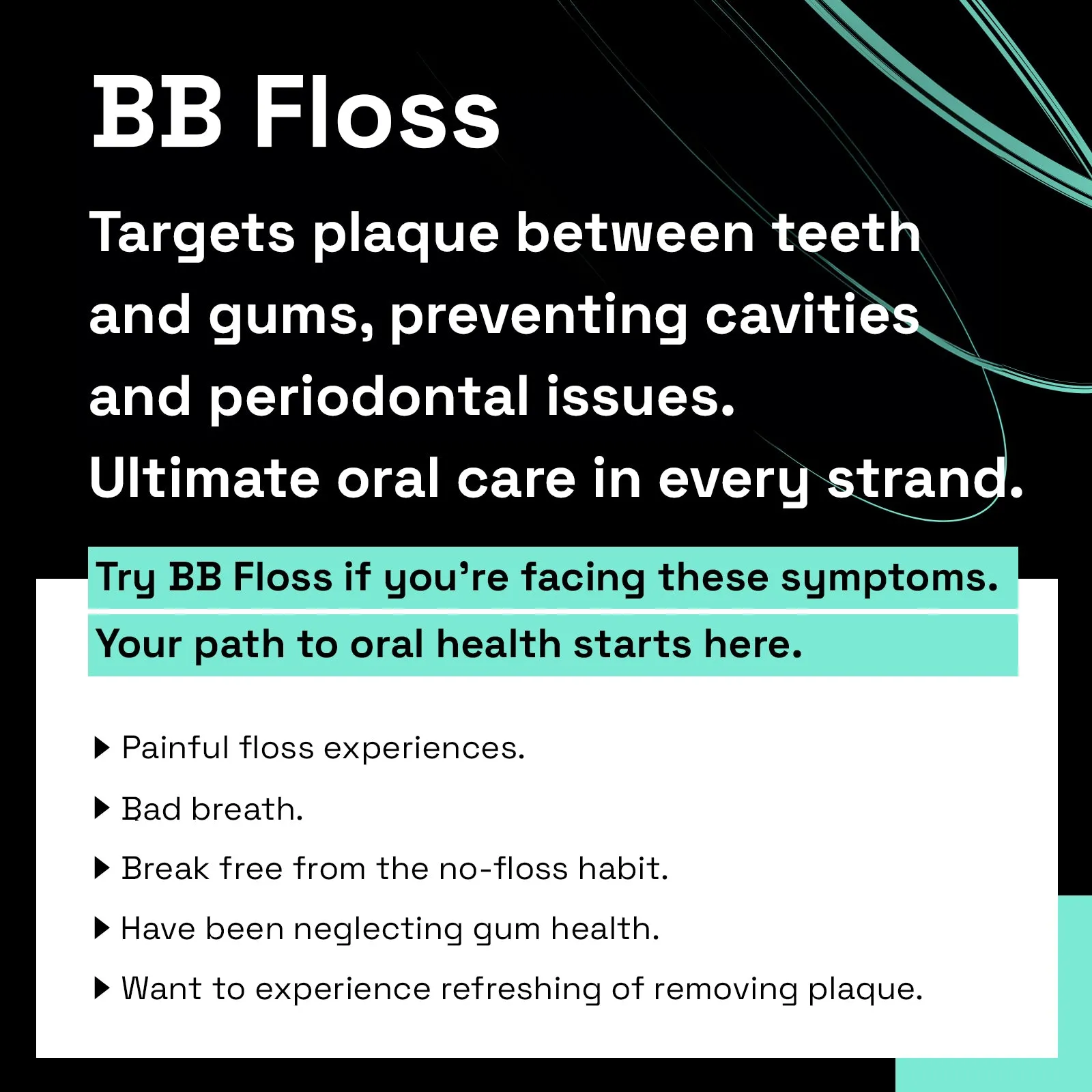 BB Floss

Targets plaque between teeth and gums, preventing cavities and periodontal issues. Ultimate oral care in every strand.

Try BB Floss if you’re facing these symptoms.
Your path to oral health starts here.

▶ Painful floss experiences.
▶ Bad breath.
▶ Break free from the no-floss habit.
▶ Have been neglecting gum health.
▶ Want to experience refreshing of removing plaque.